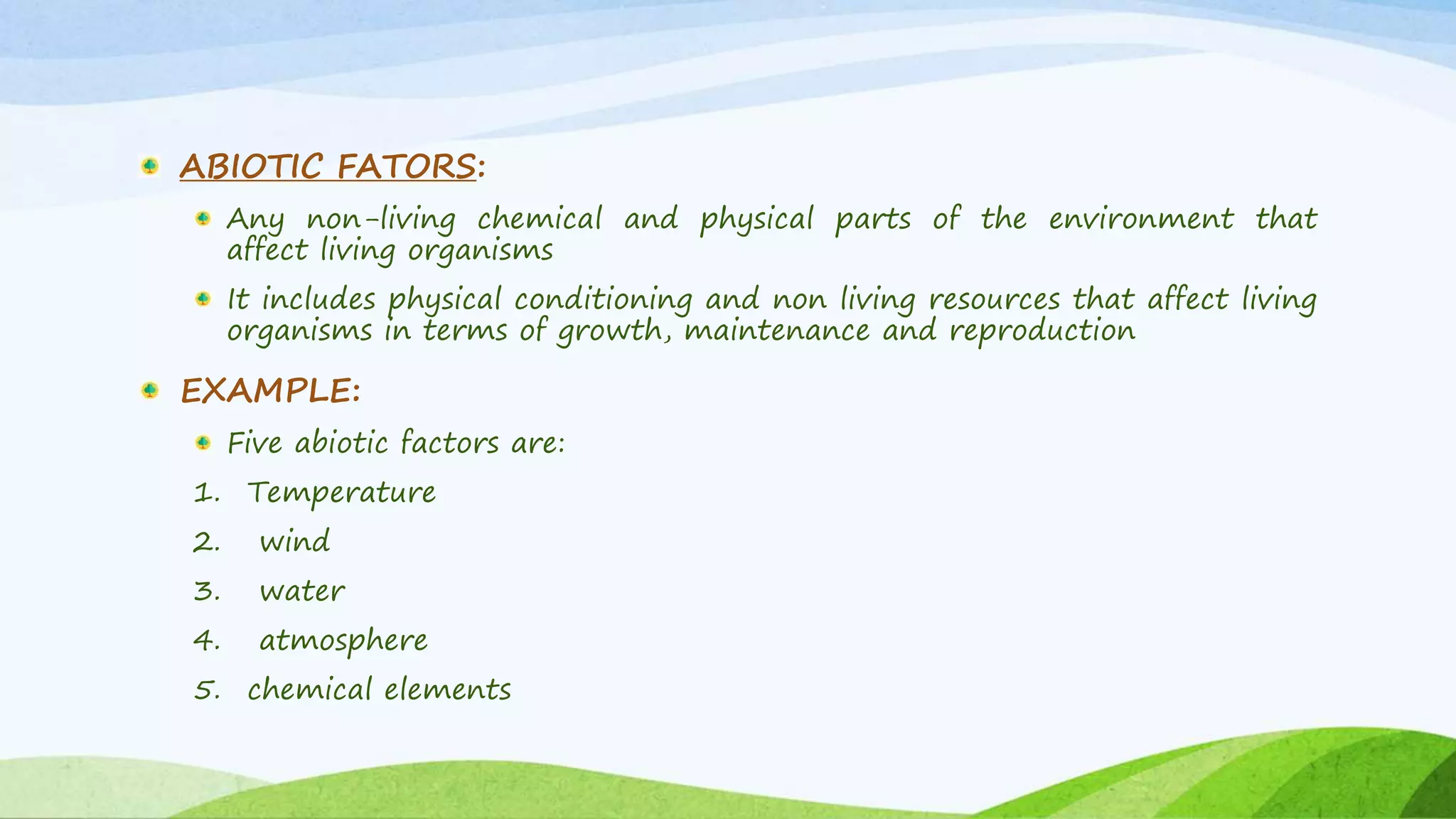 ABIOTIC FATORS:

Any non-living chemical and physical parts of the environment that affect living organisms

It includes physical conditioning and non living resources that affect living organisms in terms of growth, maintenance and reproduction

EXAMPLE:

Five abiotic factors are:

1. Temperature
2. wind
3. water
4. atmosphere
5. chemical elements